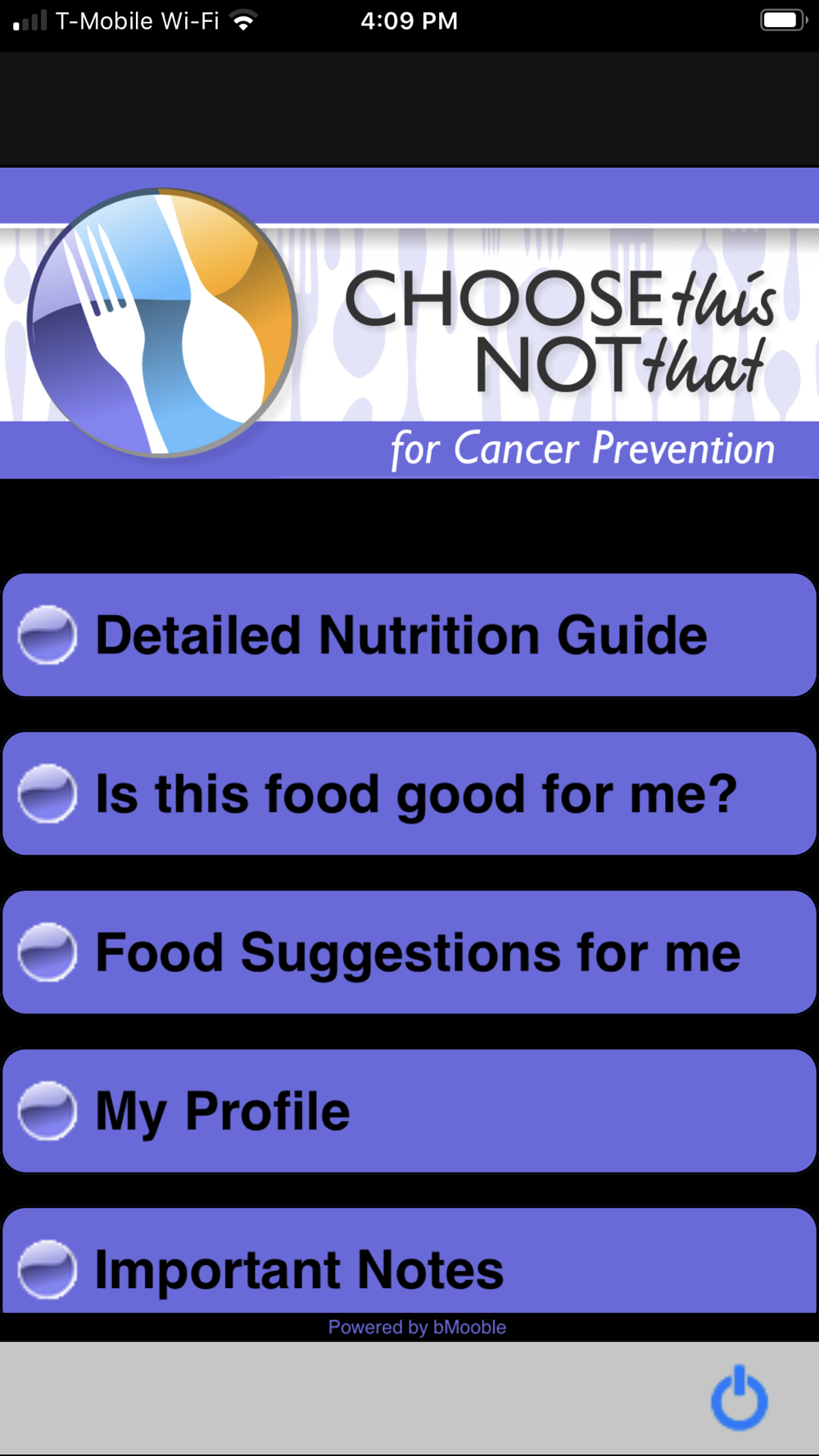 T-Mobile Wi-Fi 4:09 PM

CHOOSE this NOT that
for Cancer Prevention

Detailed Nutrition Guide

Is this food good for me?

Food Suggestions for me

My Profile

Important Notes

Powered by bMooble